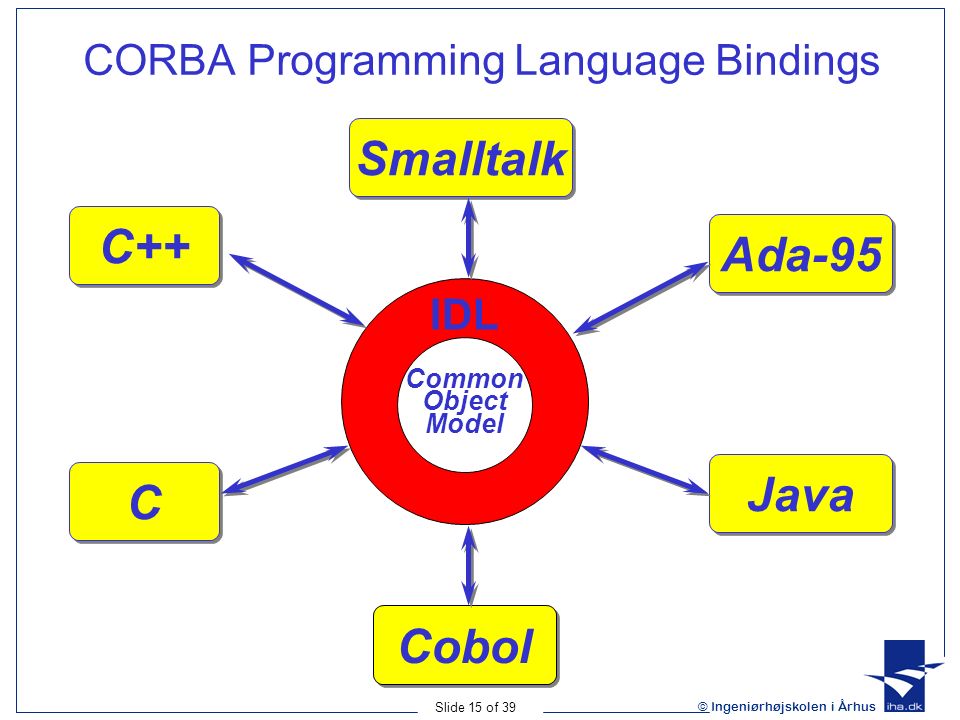 CORBA Programming Language Bindings

Smalltalk

C++

Ada-95

IDL

Common Object Model

C

Java

Cobol

Slide 15 of 39

© Ingeniørhøjskolen i Århus

iha.dk